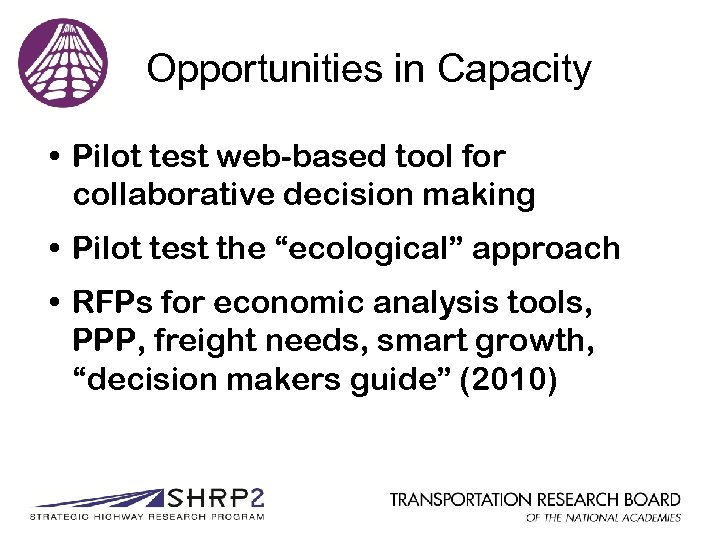 Opportunities in Capacity

• Pilot test web-based tool for collaborative decision making

• Pilot test the “ecological” approach

• RFPs for economic analysis tools, PPP, freight needs, smart growth, “decision makers guide” (2010)

SHRP2
STRATEGIC HIGHWAY RESEARCH PROGRAM

TRANSPORTATION RESEARCH BOARD
OF THE NATIONAL ACADEMIES